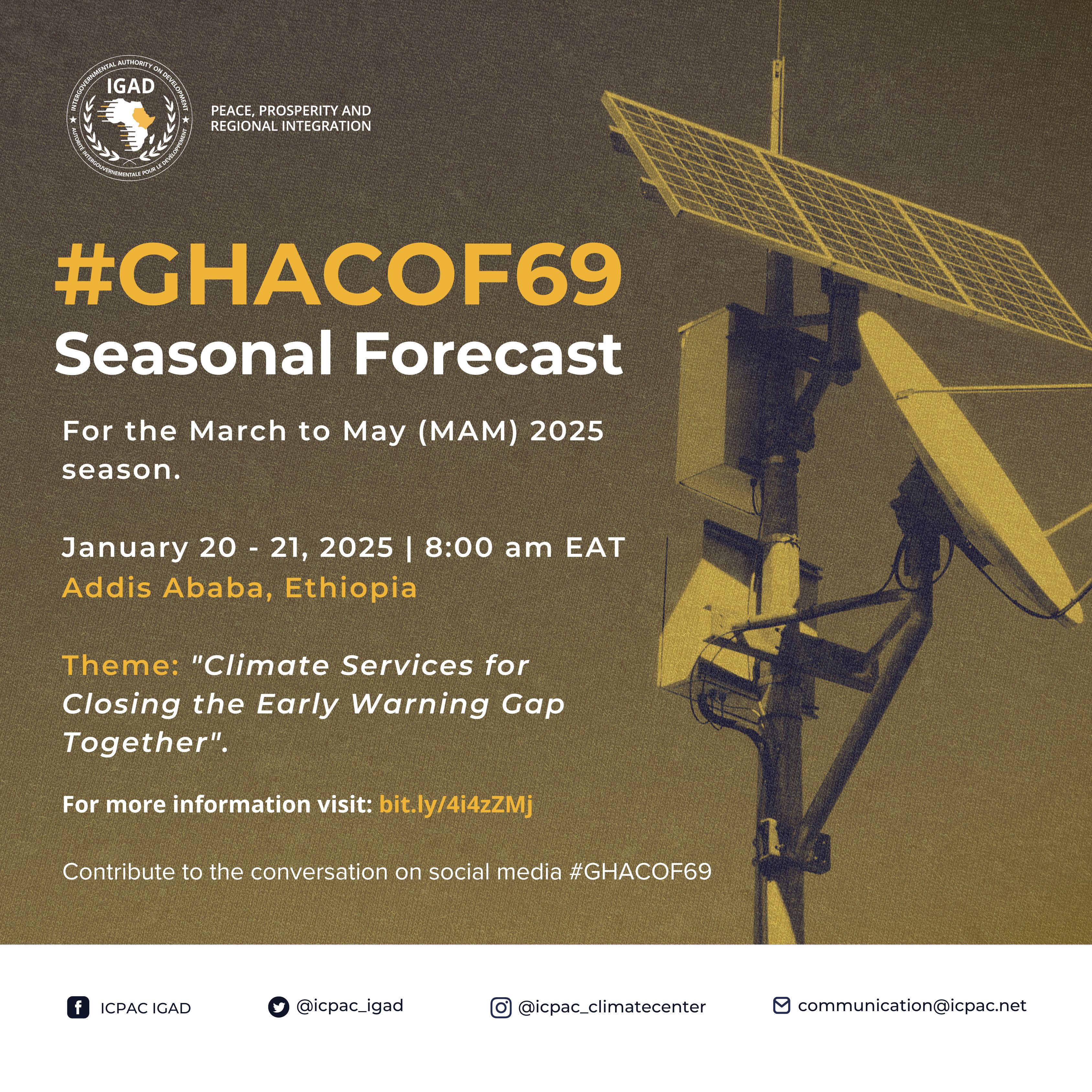 INTERGOVERNMENTAL AUTHORITY ON DEVELOPMENT
IGAD
AUTORITÉ INTERGOUVERNEMENTALE POUR LE DÉVELOPPEMENT

PEACE, PROSPERITY AND REGIONAL INTEGRATION

#GHACOF69
Seasonal Forecast

For the March to May (MAM) 2025 season.

January 20 - 21, 2025 | 8:00 am EAT
Addis Ababa, Ethiopia

Theme: "Climate Services for Closing the Early Warning Gap Together".

For more information visit: bit.ly/4i4zZMj

Contribute to the conversation on social media #GHACOF69

ICPAC IGAD
@icpac_igad
@icpac_climatecenter
communication@icpac.net